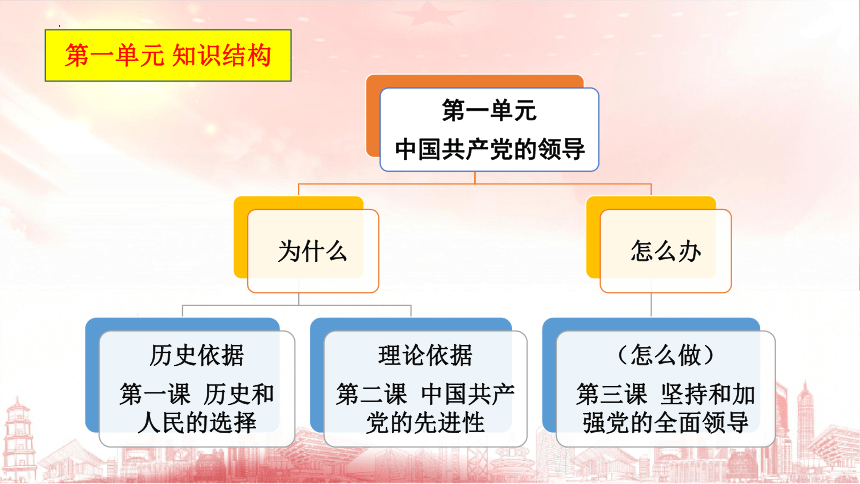 第一单元 知识结构

第一单元
中国共产党的领导

为什么

怎么办

历史依据
第一课 历史和人民的选择

理论依据
第二课 中国共产党的先进性

（怎么做）
第三课 坚持和加强党的全面领导